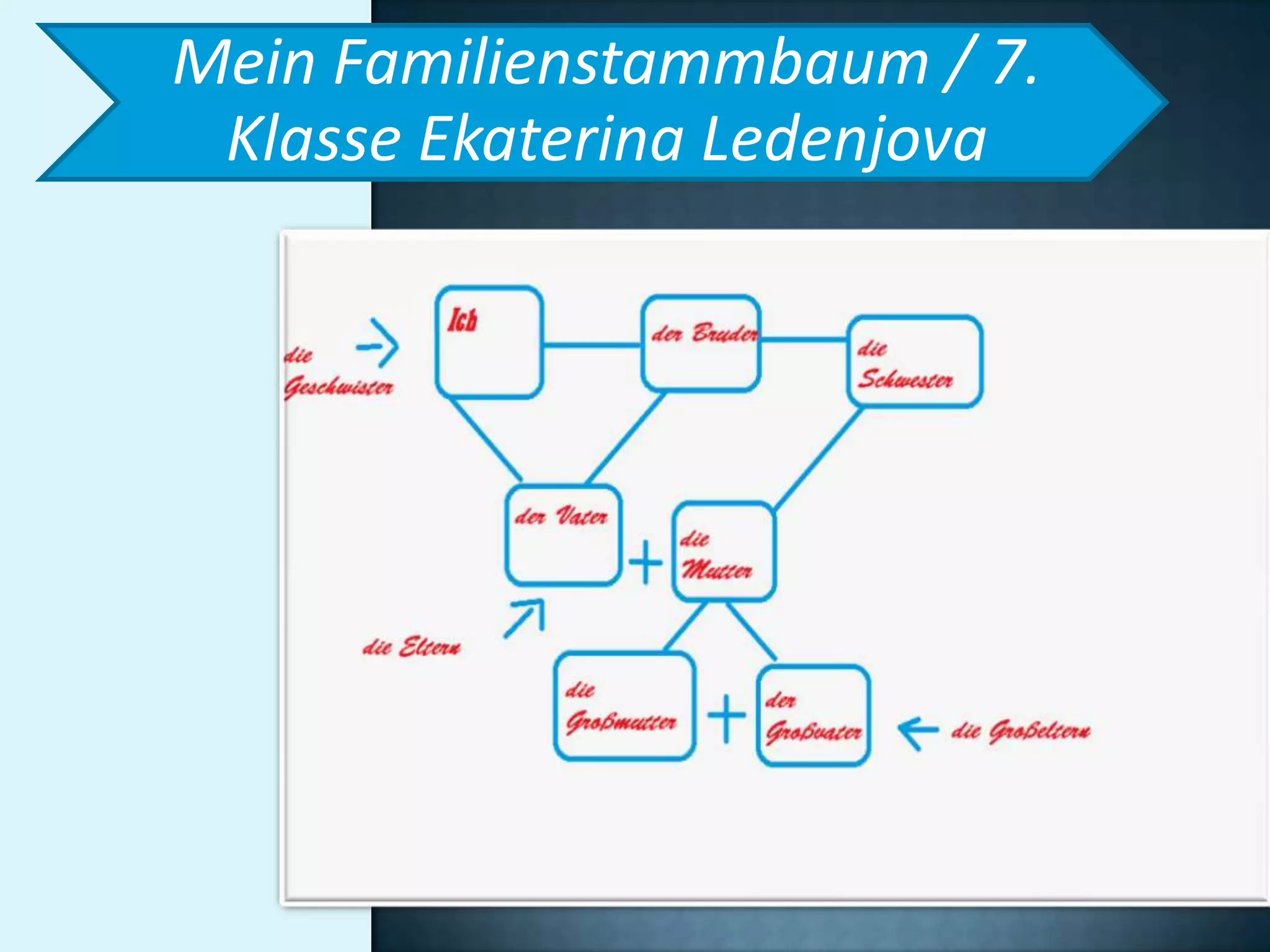 Mein Familienstammbaum / 7. Klasse Ekaterina Ledenjova

die Geschwister

Ich

der Bruder

die Schwester

der Vater

+

die Mutter

die Eltern

die Großmutter

+

der Großvater

die Großeltern